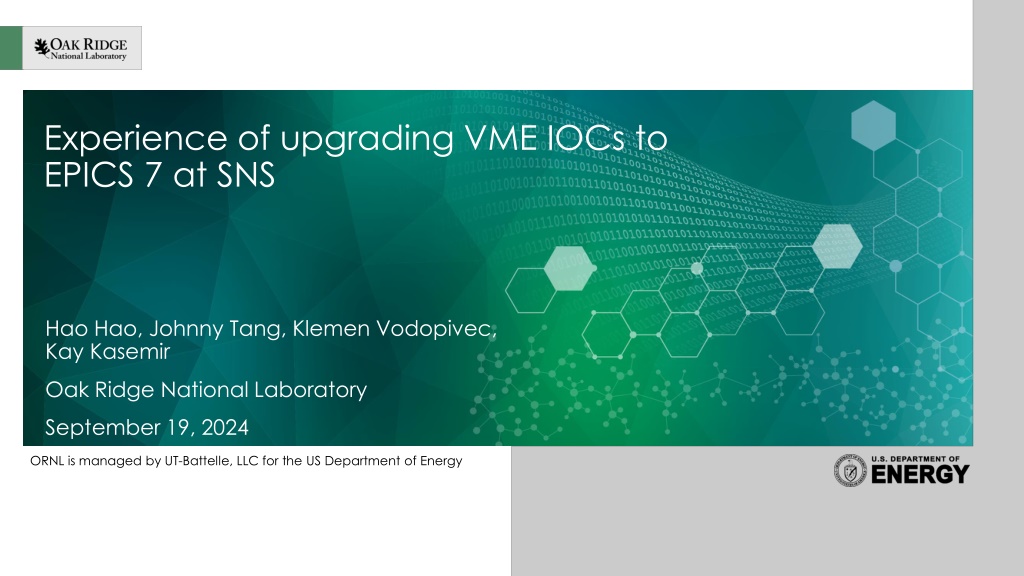 OAK RIDGE
National Laboratory

Experience of upgrading VME IOCs to EPICS 7 at SNS

Hao Hao, Johnny Tang, Klemen Vodopivec, Kay Kasemir

Oak Ridge National Laboratory

September 19, 2024

ORNL is managed by UT-Battelle, LLC for the US Department of Energy

U.S. DEPARTMENT OF ENERGY